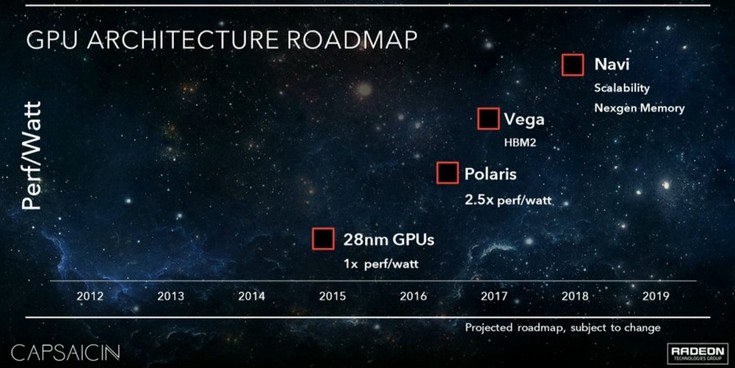 GPU ARCHITECTURE ROADMAP

Perf/Watt

Navi
Scalability
Nexgen Memory

Vega
HBM2

Polaris
2.5x perf/watt

28nm GPUs
1x perf/watt

2012 2013 2014 2015 2016 2017 2018 2019

Projected roadmap, subject to change

CAPSAICIN

RADEON
TECHNOLOGIES GROUP